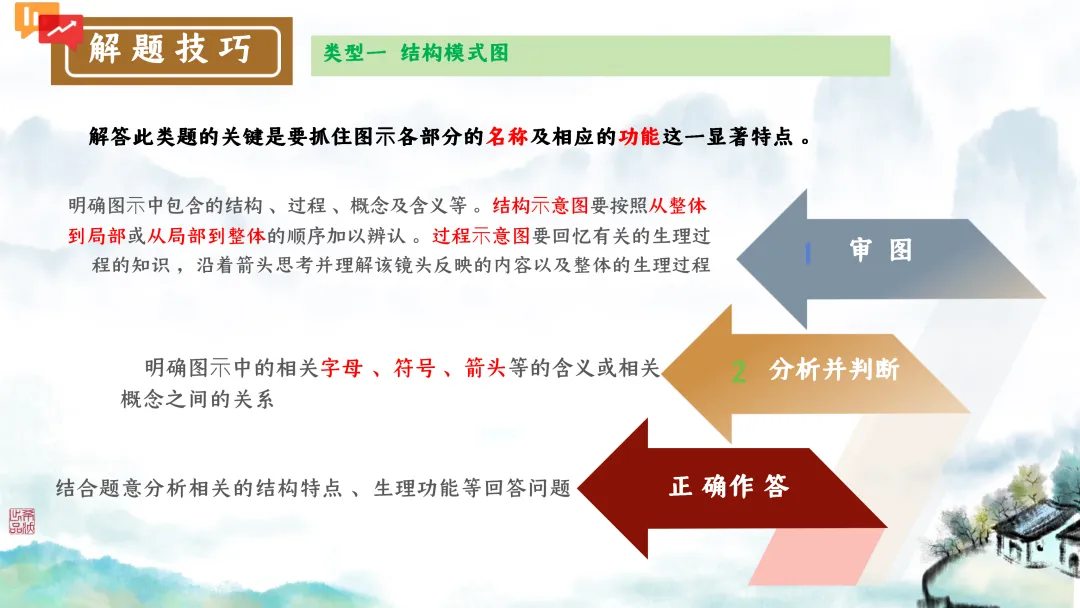 解题技巧

类型一 结构模式图

解答此类题的关键是要抓住图示各部分的名称及相应的功能这一显著特点。

明确图示中包含的结构、过程、概念及含义等。结构示意图要按照从整体到局部或从局部到整体的顺序加以辨认。过程示意图要回忆有关的生理过程的知识，沿着箭头思考并理解该镜头反映的内容以及整体的生理过程

1 审图

明确图示中的相关字母、符号、箭头等的含义或相关概念之间的关系

2 分析并判断

结合题意分析相关的结构特点、生理功能等回答问题

正确作答